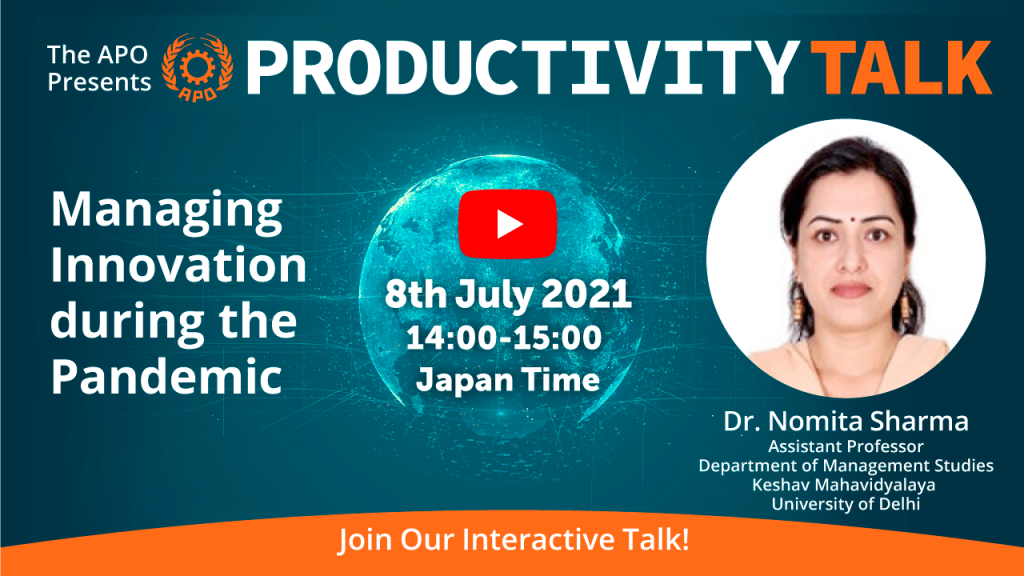 The APO Presents

APO

PRODUCTIVITY TALK

Managing Innovation during the Pandemic

8th July 2021
14:00-15:00
Japan Time

Dr. Nomita Sharma
Assistant Professor
Department of Management Studies
Keshav Mahavidyalaya
University of Delhi

Join Our Interactive Talk!